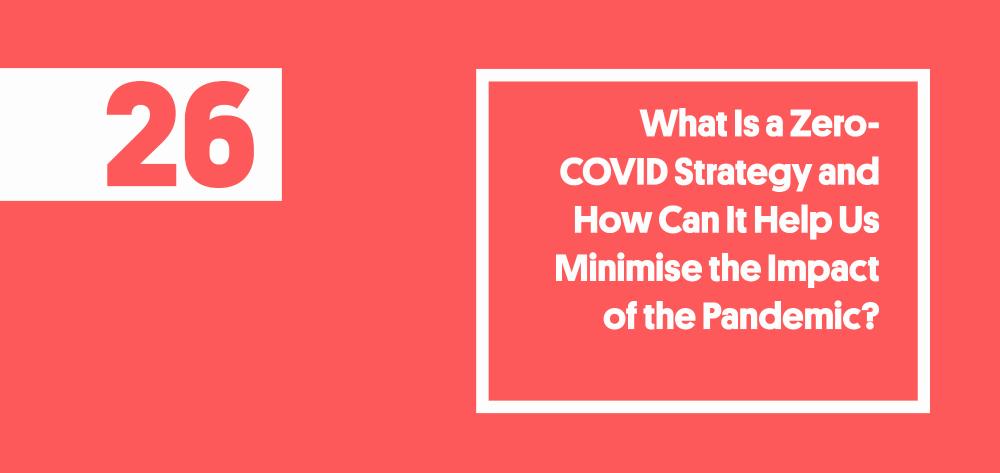 26

What Is a Zero-COVID Strategy and How Can It Help Us Minimise the Impact of the Pandemic?